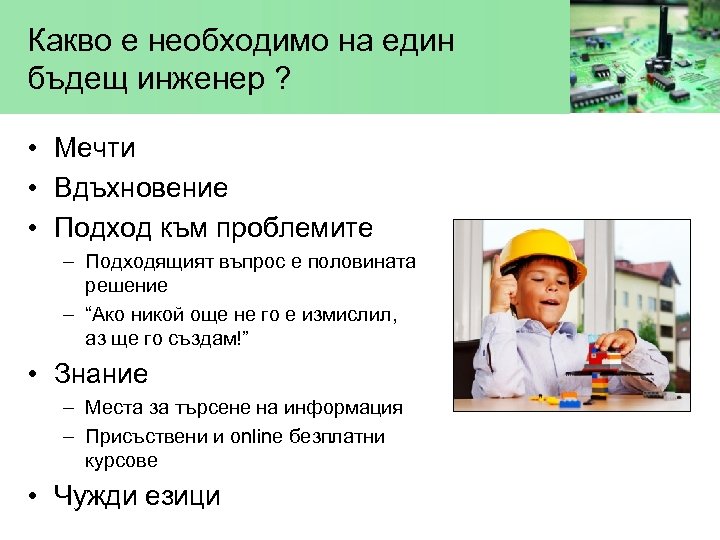 Какво е необходимо на един бъдещ инженер ?

• Мечти
• Вдъхновение
• Подход към проблемите
– Подходящият въпрос е половината решение
– “Ако никой още не го е измислил, аз ще го създам!”
• Знание
– Места за търсене на информация
– Присъствени и online безплатни курсове
• Чужди езици